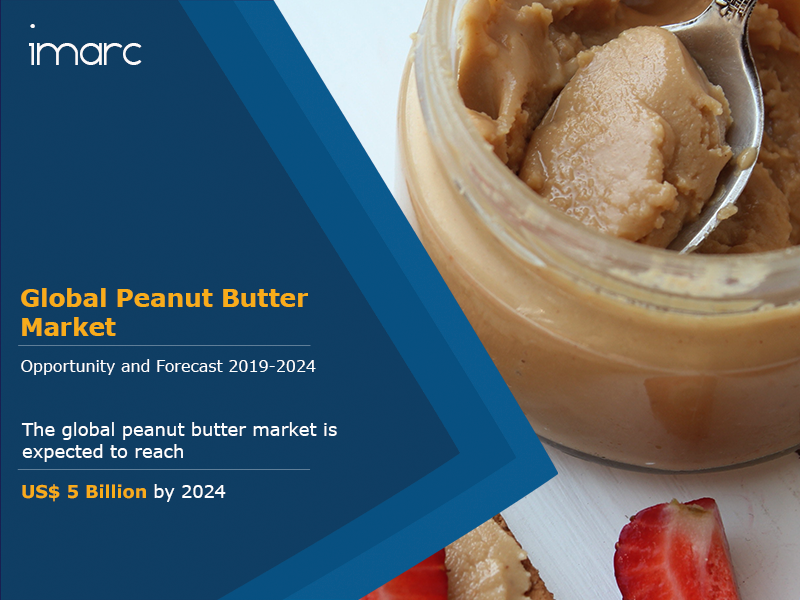 imarc

Global Peanut Butter Market

Opportunity and Forecast 2019-2024

The global peanut butter market is expected to reach

US$ 5 Billion by 2024